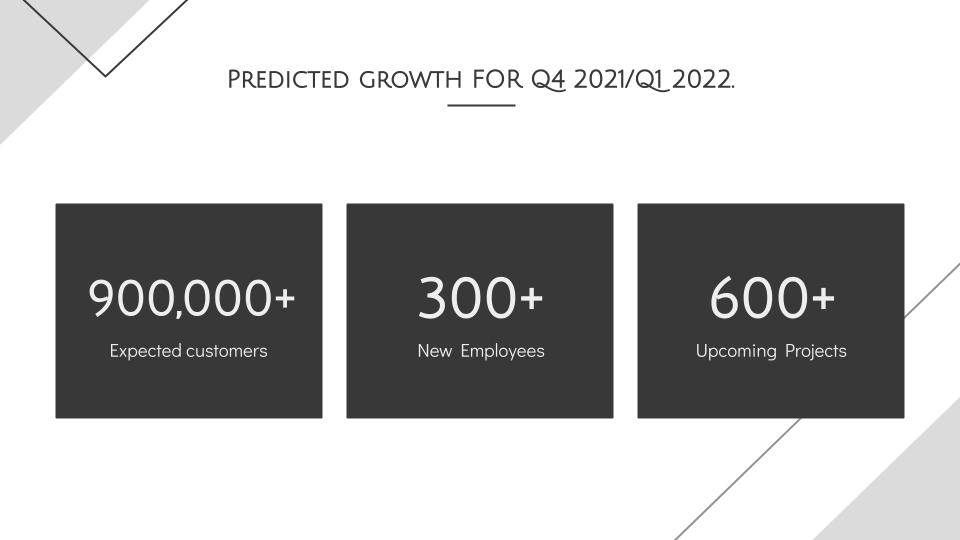 Predicted growth FOR Q4 2021/Q1 2022.

900,000+
Expected customers

300+
New Employees

600+
Upcoming Projects